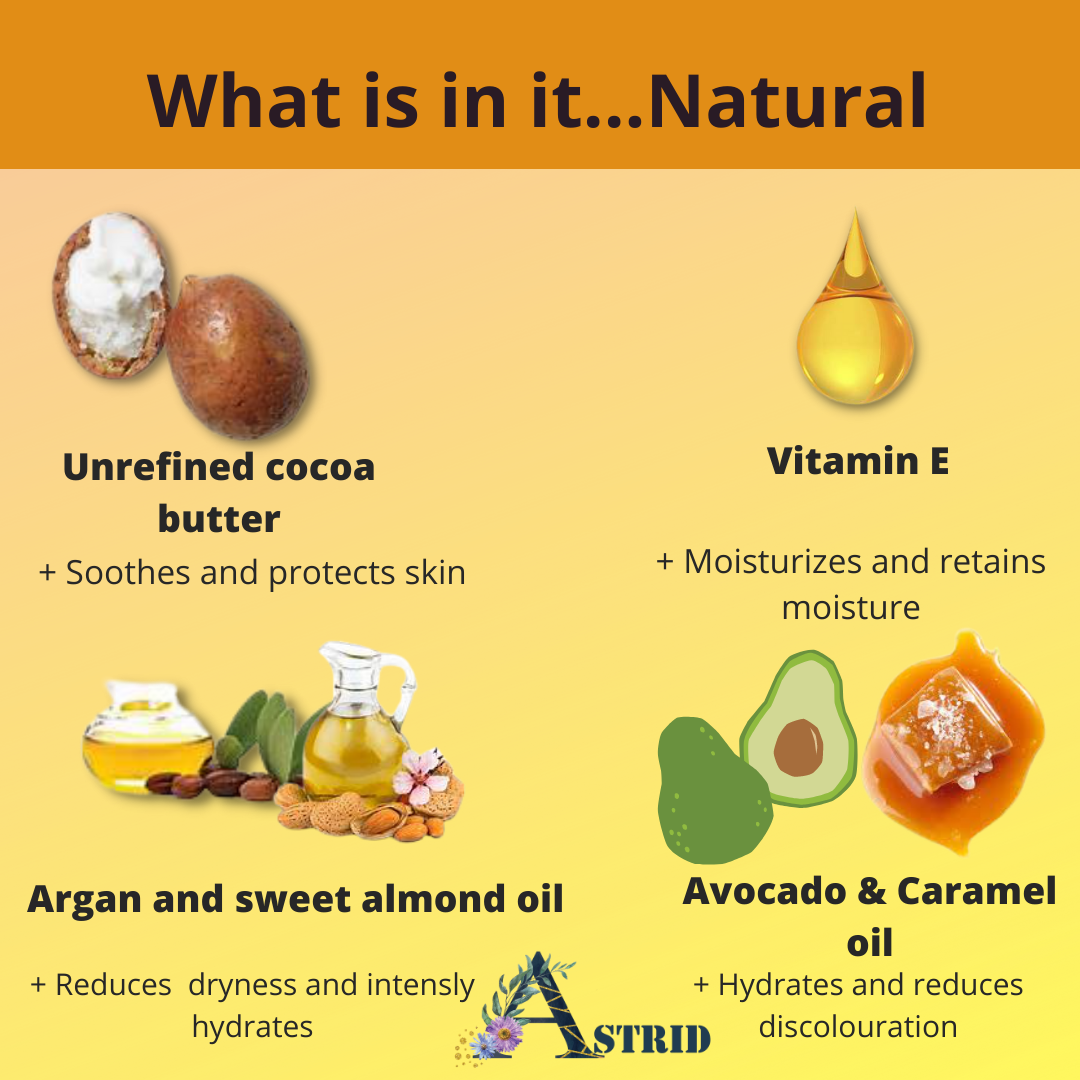 What is in it...Natural

Unrefined cocoa butter

+ Soothes and protects skin

Vitamin E

+ Moisturizes and retains moisture

Argan and sweet almond oil

+ Reduces dryness and intensly hydrates

Avocado & Caramel oil

+ Hydrates and reduces discolouration

ASTRID